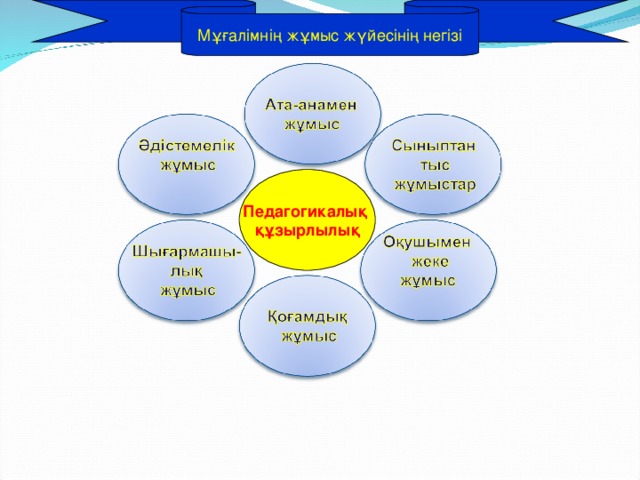 Мұғалімнің жұмыс жүйесінің негізі

Ата-анамен жұмыс

Әдістемелік жұмыс

Сыныптан тыс жұмыстар

Педагогикалық құзырлылық

Шығармашылық жұмыс

Оқушымен жеке жұмыс

Қоғамдық жұмыс